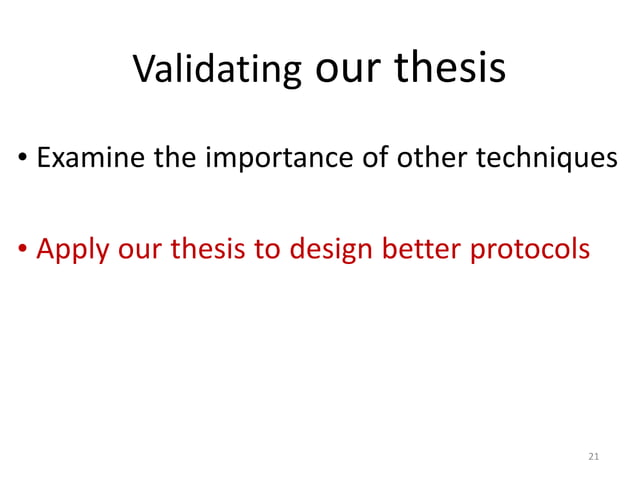 Validating our thesis

• Examine the importance of other techniques

• Apply our thesis to design better protocols

21